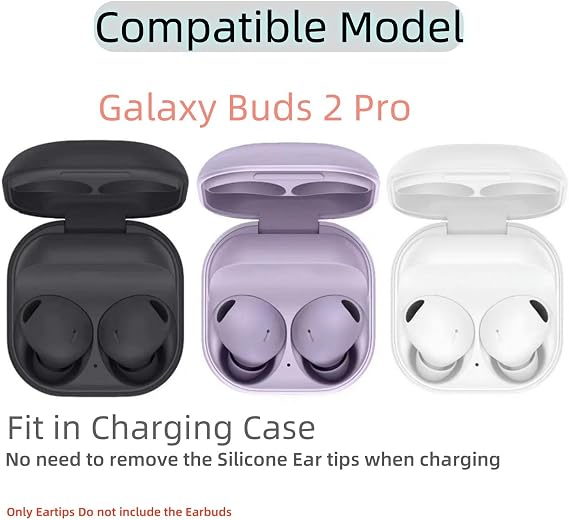 Compatible Model

Galaxy Buds 2 Pro

Fit in Charging Case

No need to remove the Silicone Ear tips when charging

Only Eartips Do not include the Earbuds